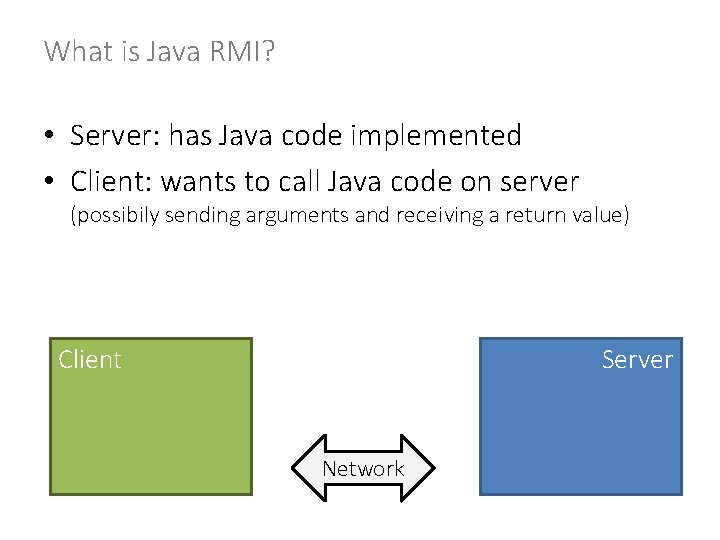 What is Java RMI?

• Server: has Java code implemented
• Client: wants to call Java code on server
(possibily sending arguments and receiving a return value)

Client

Network

Server